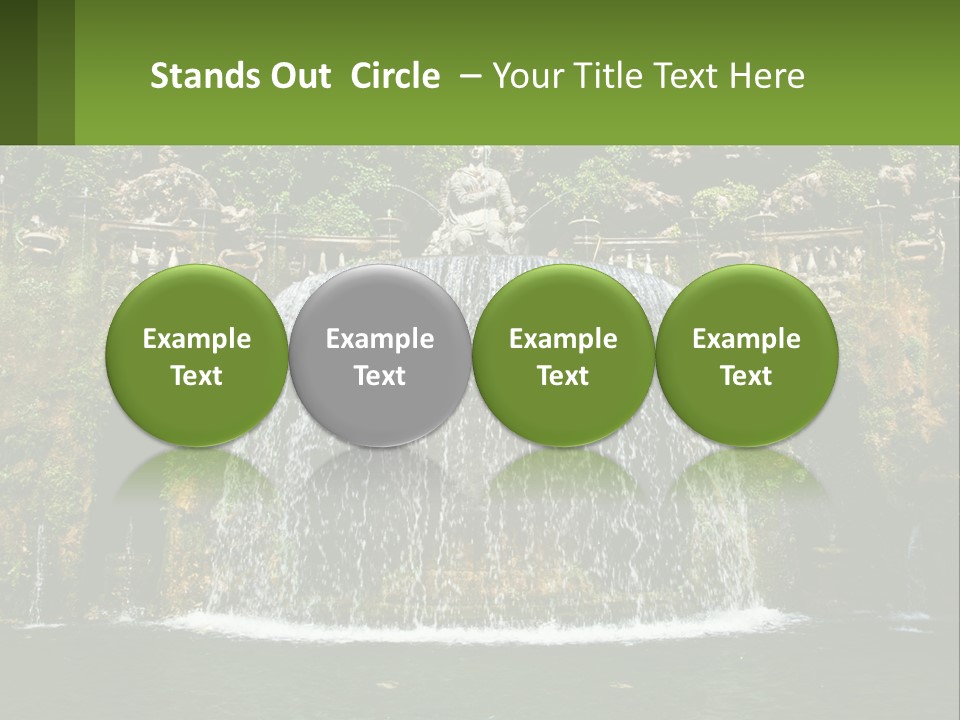 Stands Out Circle – Your Title Text Here

Example Text

Example Text

Example Text

Example Text